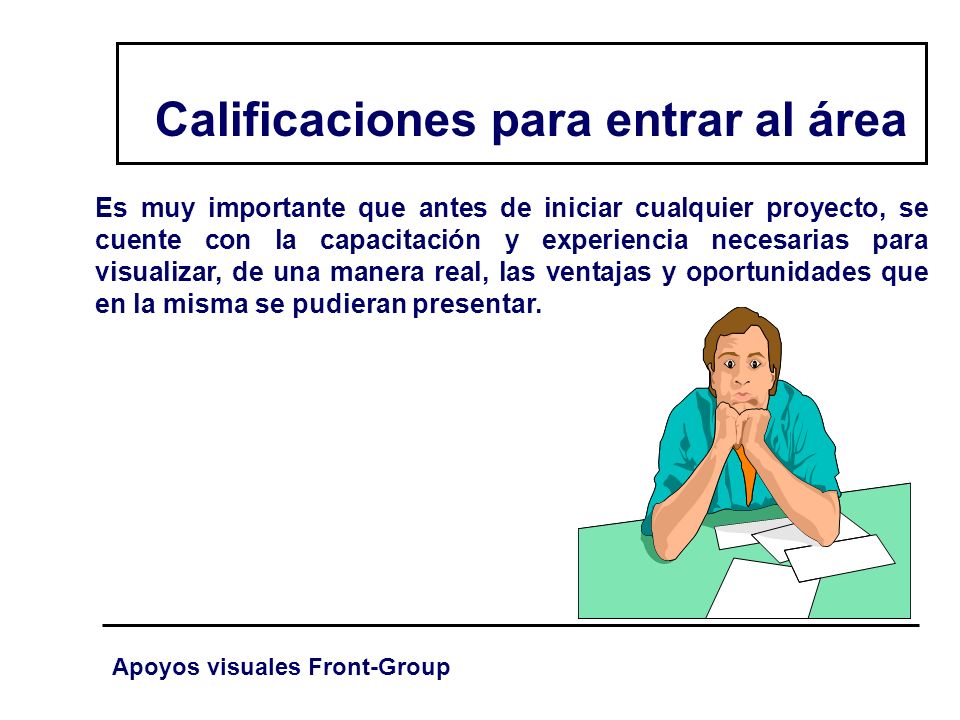 Calificaciones para entrar al área

Es muy importante que antes de iniciar cualquier proyecto, se cuente con la capacitación y experiencia necesarias para visualizar, de una manera real, las ventajas y oportunidades que en la misma se pudieran presentar.

Apoyos visuales Front-Group